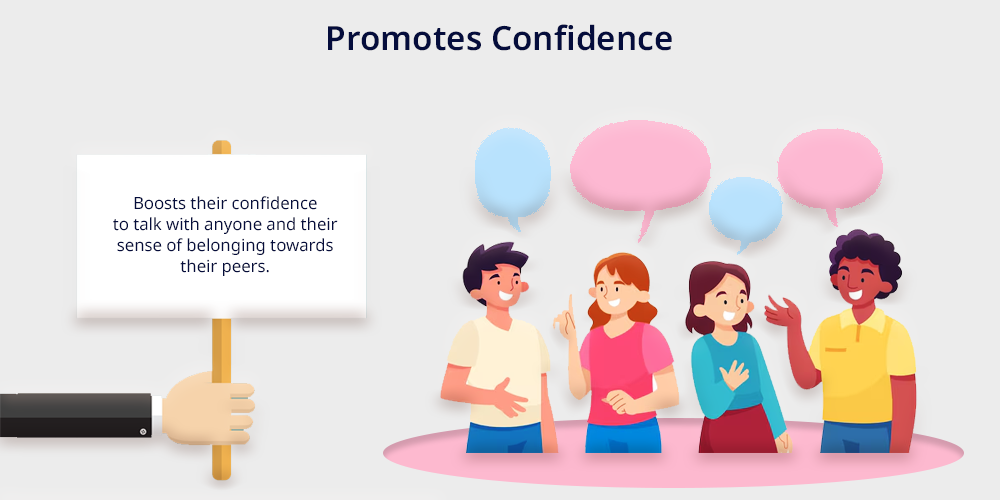 Promotes Confidence

Boosts their confidence to talk with anyone and their sense of belonging towards their peers.